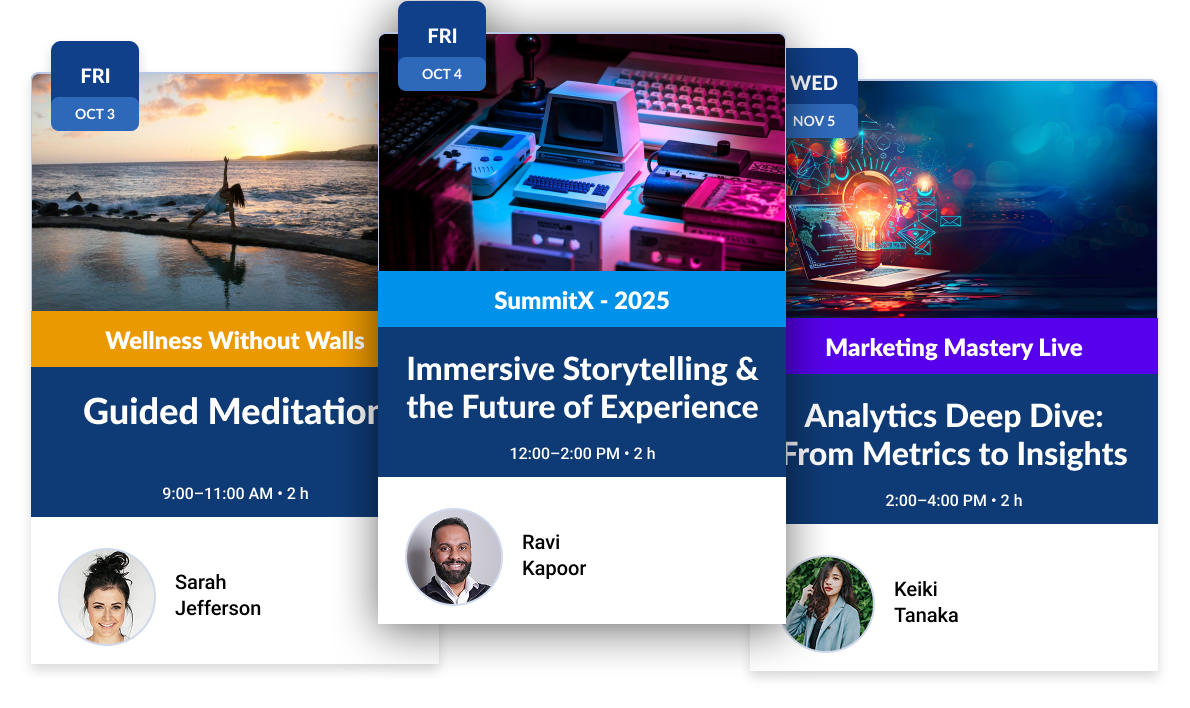 FRI
OCT 3

Wellness Without Walls

Guided Meditation

9:00–11:00 AM • 2 h

Sarah
Jefferson

FRI
OCT 4

SummitX - 2025

Immersive Storytelling & the Future of Experience

12:00–2:00 PM • 2 h

Ravi
Kapoor

WED
NOV 5

Marketing Mastery Live

Analytics Deep Dive: From Metrics to Insights

2:00–4:00 PM • 2 h

Keiki
Tanaka